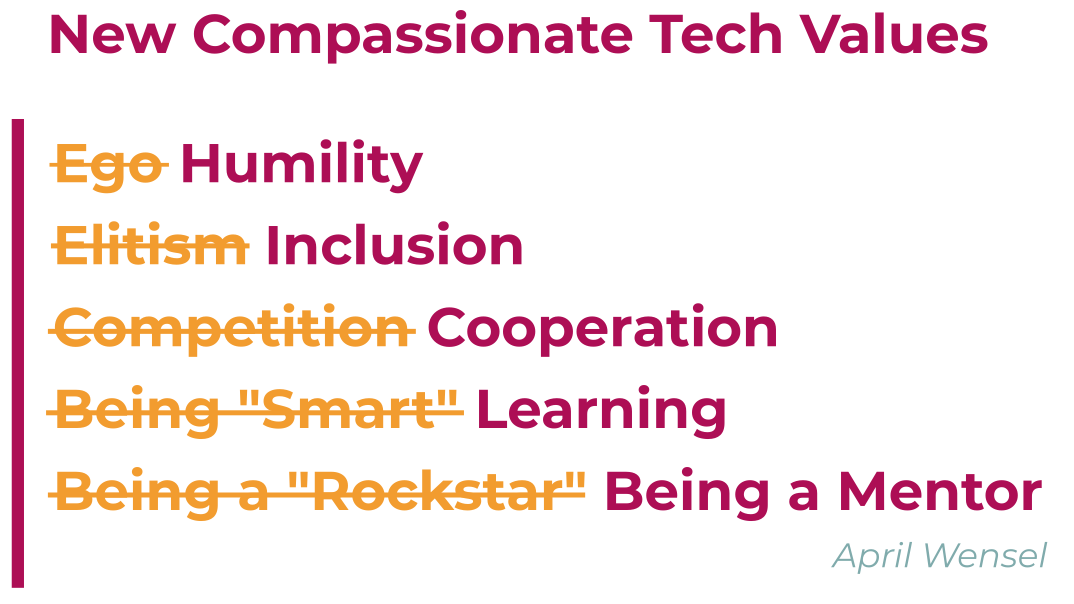 New Compassionate Tech Values

~~Ego~~ Humility

~~Elitism~~ Inclusion

~~Competition~~ Cooperation

~~Being "Smart"~~ Learning

~~Being a "Rockstar"~~ Being a Mentor

April Wensel